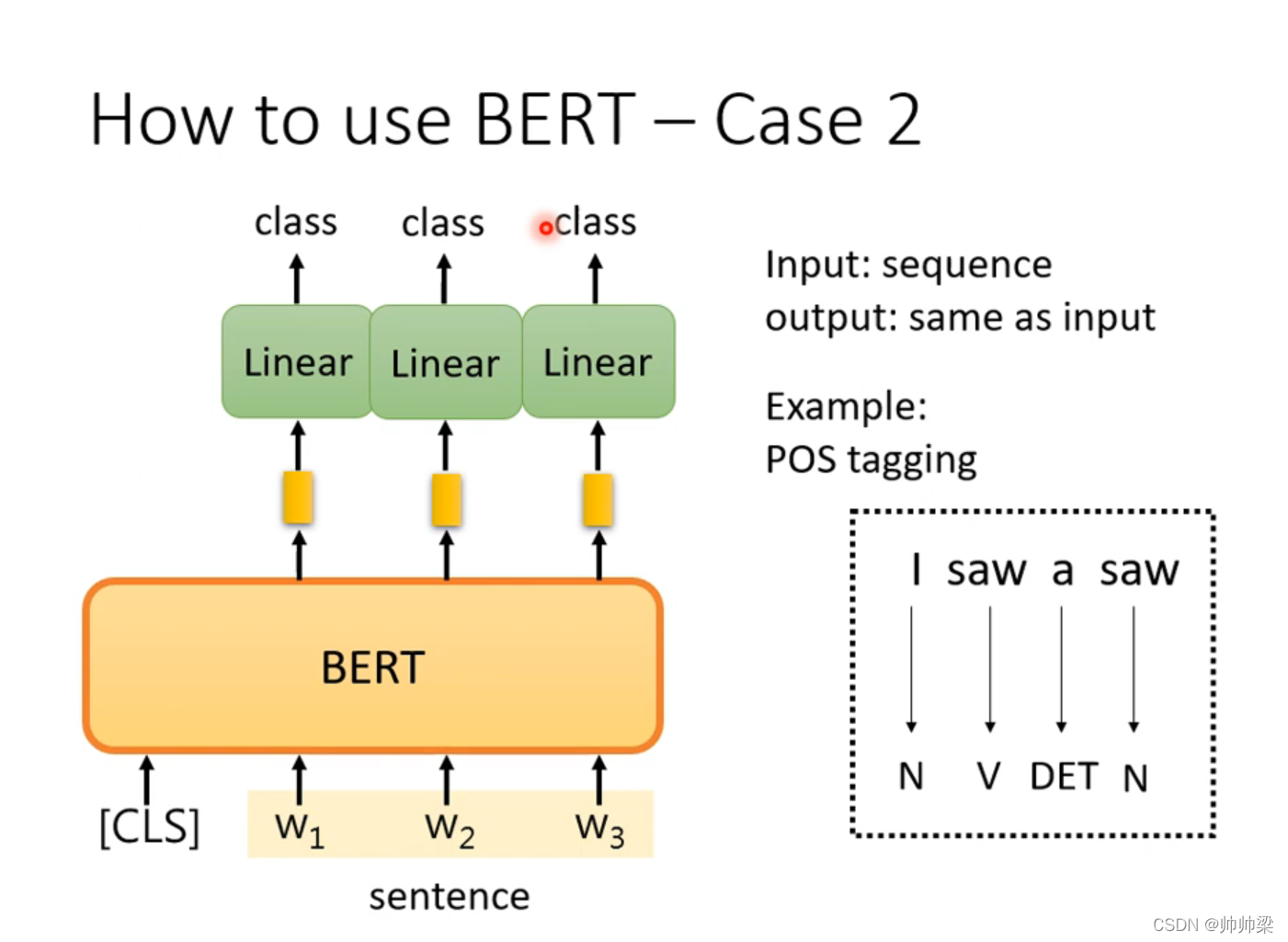 How to use BERT – Case 2

class class class

Linear Linear Linear

BERT

[CLS] $w_1$ $w_2$ $w_3$

sentence

Input: sequence
output: same as input

Example:
POS tagging

I saw a saw

N V DET N

CSDN @帅帅梁